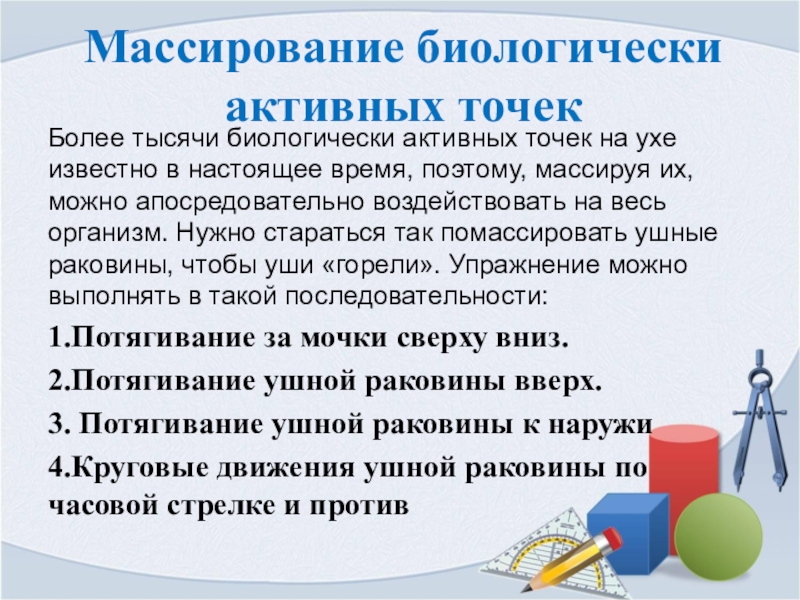 Массирование биологически активных точек

Более тысячи биологически активных точек на ухе известно в настоящее время, поэтому, массируя их, можно апосредовательно воздействовать на весь организм. Нужно стараться так помассировать ушные раковины, чтобы уши «горели». Упражнение можно выполнять в такой последовательности:

1.Потягивание за мочки сверху вниз.

2.Потягивание ушной раковины вверх.

3. Потягивание ушной раковины к наружи

4.Круговые движения ушной раковины по часовой стрелке и против